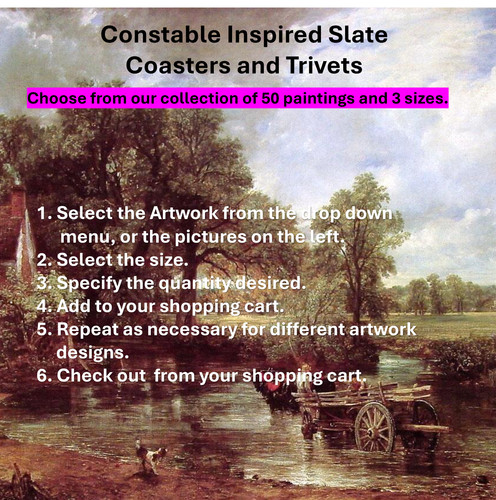 Constable Inspired Slate Coasters and Trivets

Choose from our collection of 50 paintings and 3 sizes.

1. Select the Artwork from the drop down menu, or the pictures on the left.
2. Select the size.
3. Specify the quantity desired.
4. Add to your shopping cart.
5. Repeat as necessary for different artwork designs.
6. Check out from your shopping cart.